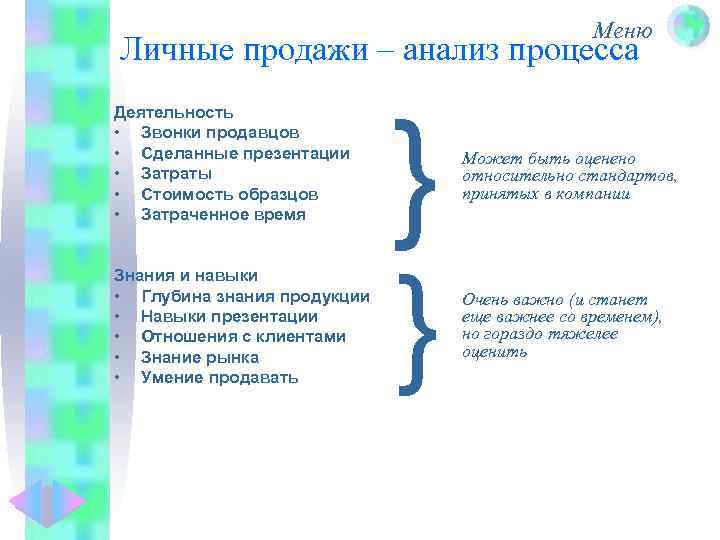 Меню

Личные продажи – анализ процесса

Деятельность
• Звонки продавцов
• Сделанные презентации
• Затраты
• Стоимость образцов
• Затраченное время

Может быть оценено относительно стандартов, принятых в компании

Знания и навыки
• Глубина знания продукции
• Навыки презентации
• Отношения с клиентами
• Знание рынка
• Умение продавать

Очень важно (и станет еще важнее со временем), но гораздо тяжелее оценить